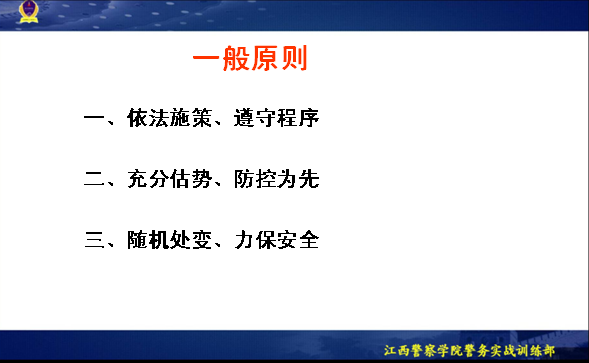 一般原则

一、依法施策、遵守程序

二、充分估势、防控为先

三、随机处变、力保安全

江西警察学院警务实战训练部